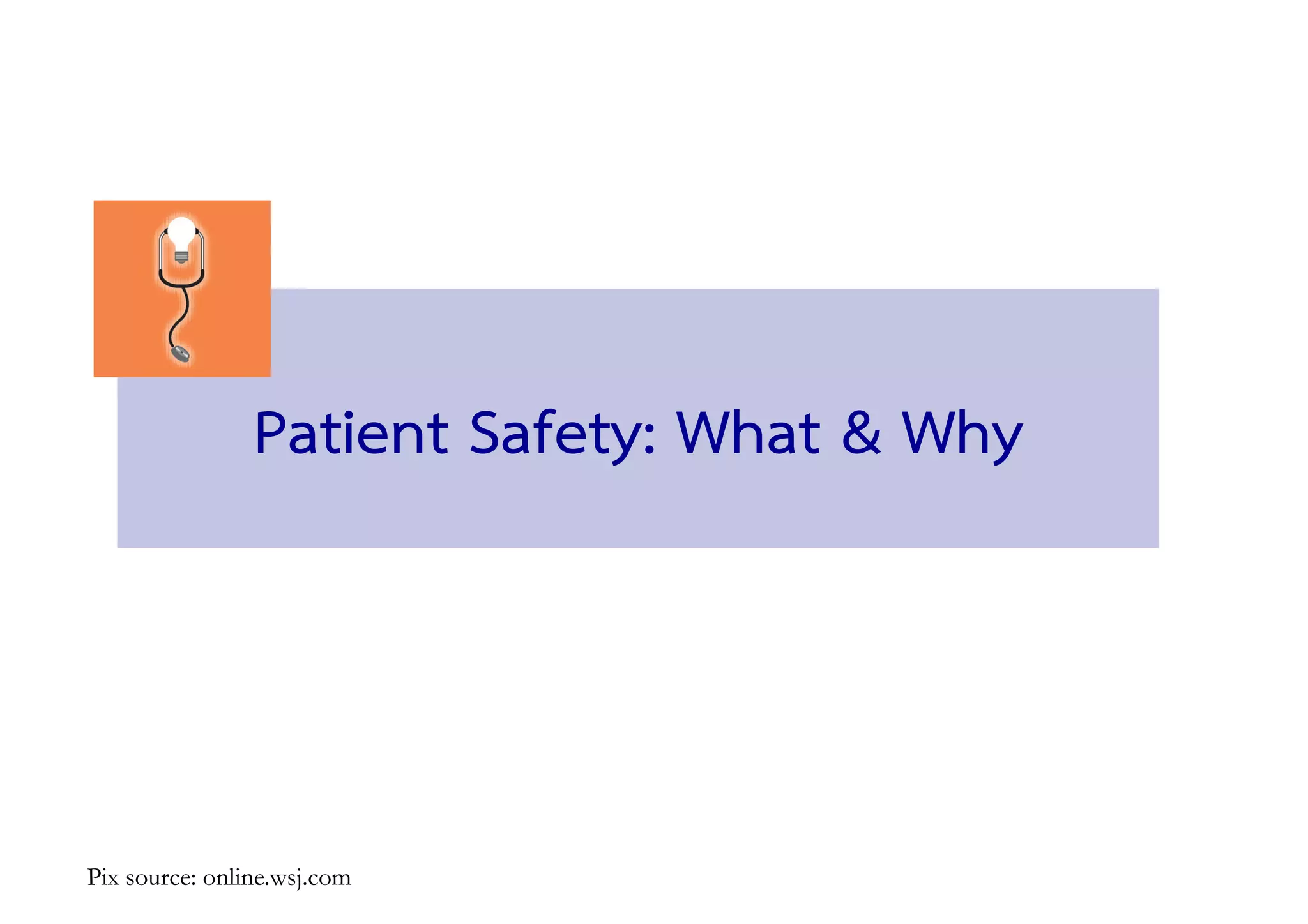 Patient Safety: What & Why

Pix source: online.wsj.com